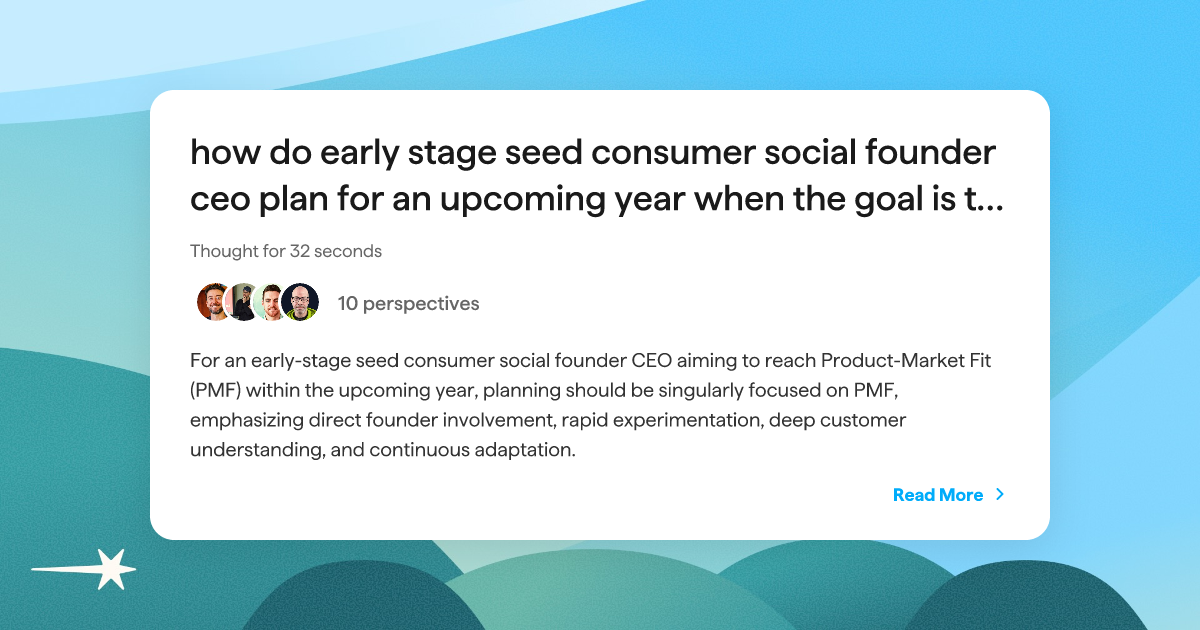 how do early stage seed consumer social founder ceo plan for an upcoming year when the goal is t...

Thought for 32 seconds

10 perspectives

For an early-stage seed consumer social founder CEO aiming to reach Product-Market Fit (PMF) within the upcoming year, planning should be singularly focused on PMF, emphasizing direct founder involvement, rapid experimentation, deep customer understanding, and continuous adaptation.

Read More